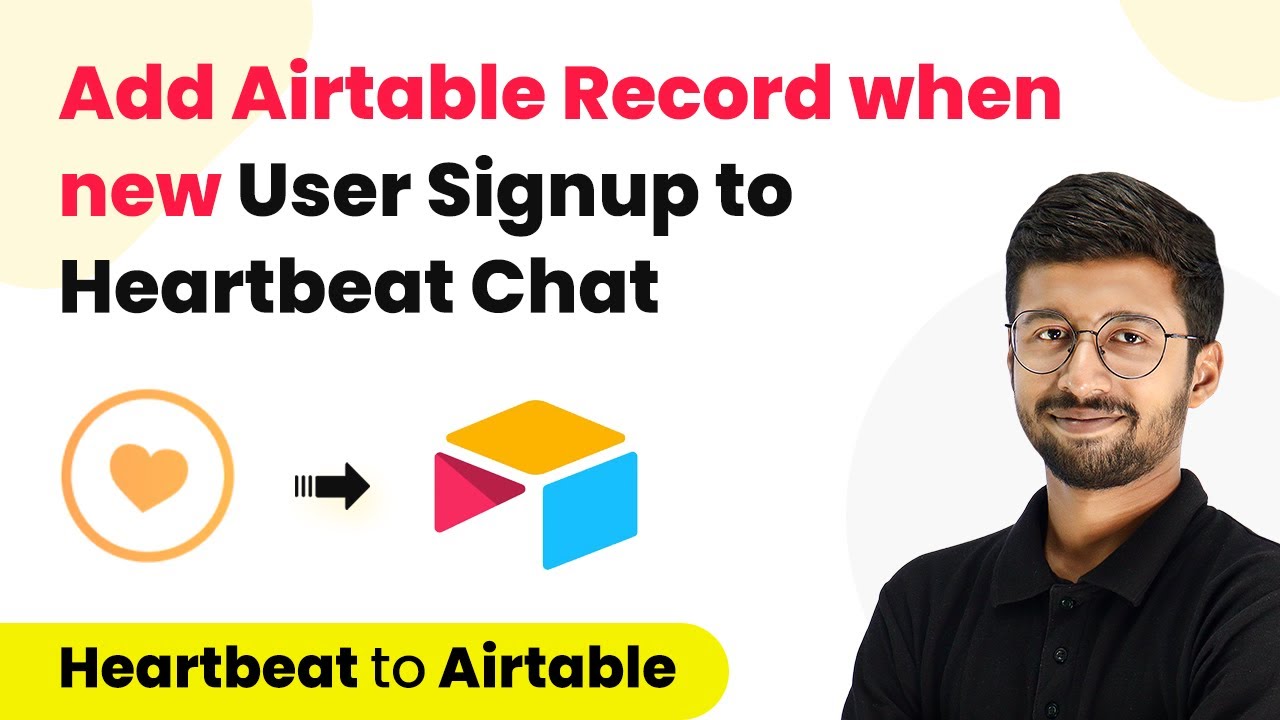 Add Airtable Record when new User Signup to Heartbeat Chat

Heartbeat to Airtable